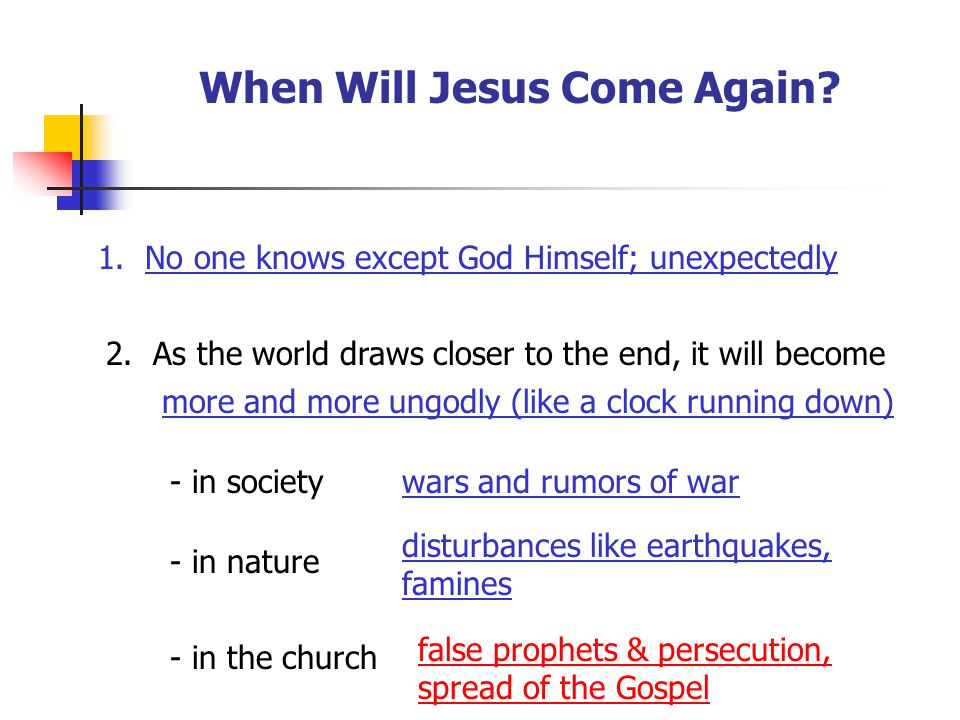 When Will Jesus Come Again?

1. No one knows except God Himself; unexpectedly

2. As the world draws closer to the end, it will become more and more ungodly (like a clock running down)

- in society wars and rumors of war

- in nature disturbances like earthquakes, famines

- in the church false prophets & persecution, spread of the Gospel